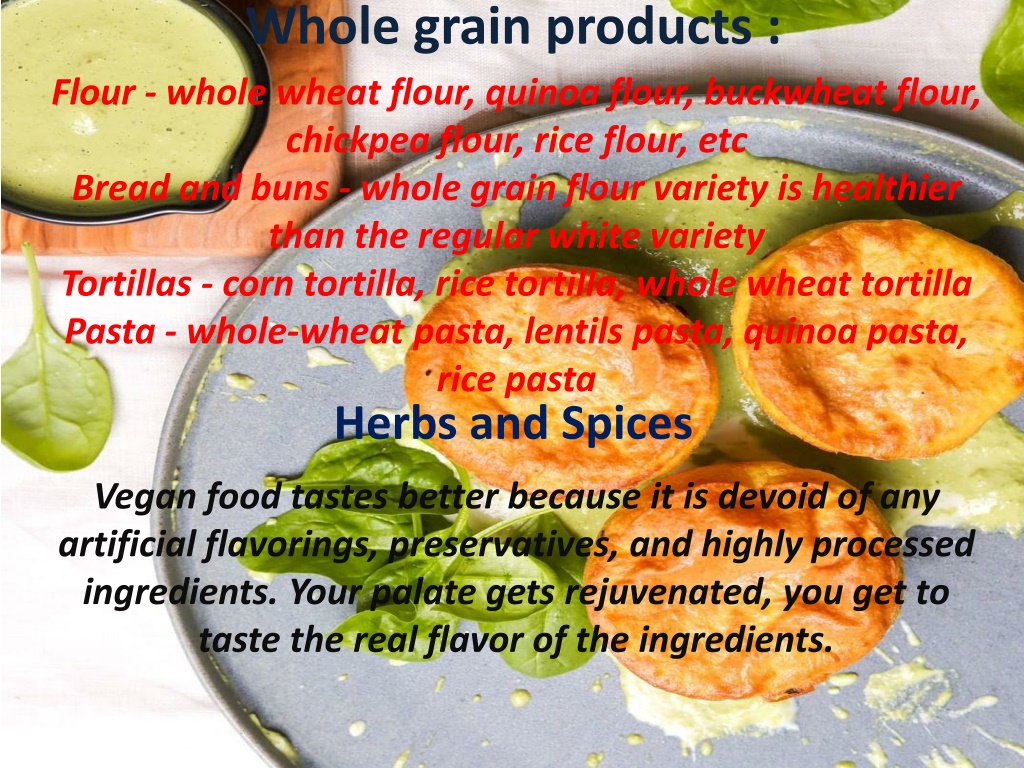 Whole grain products :

Flour - whole wheat flour, quinoa flour, buckwheat flour, chickpea flour, rice flour, etc
Bread and buns - whole grain flour variety is healthier than the regular white variety
Tortillas - corn tortilla, rice tortilla, whole wheat tortilla
Pasta - whole-wheat pasta, lentils pasta, quinoa pasta, rice pasta

Herbs and Spices

Vegan food tastes better because it is devoid of any artificial flavorings, preservatives, and highly processed ingredients. Your palate gets rejuvenated, you get to taste the real flavor of the ingredients.